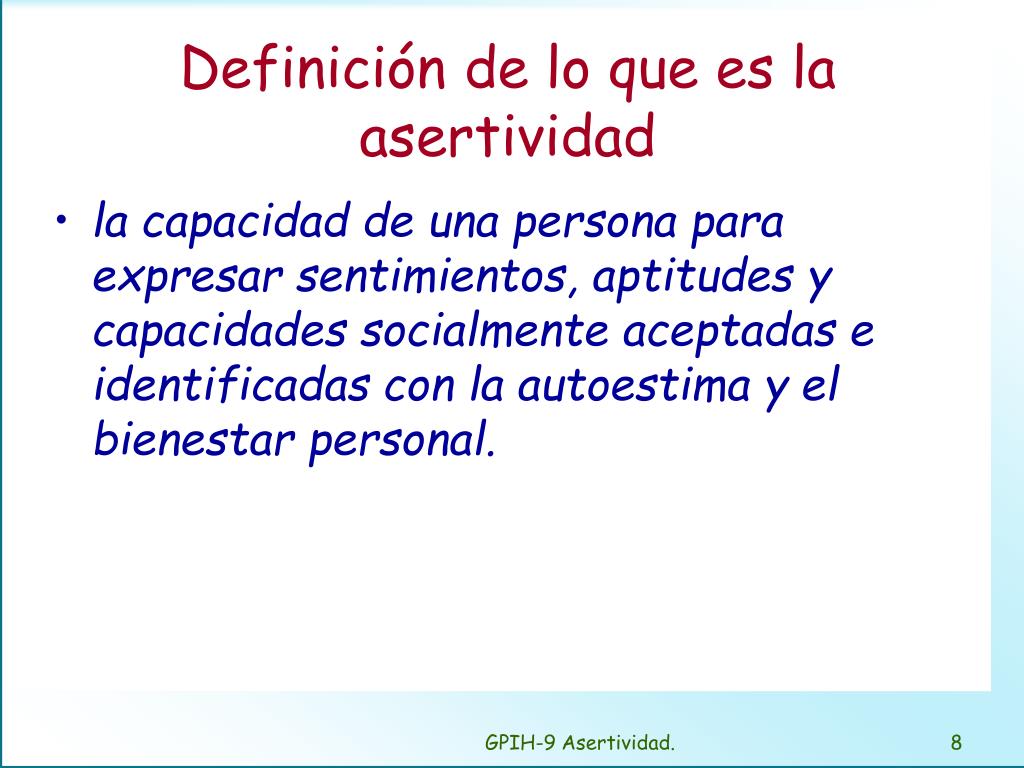 Definición de lo que es la asertividad

• la capacidad de una persona para expresar sentimientos, aptitudes y capacidades socialmente aceptadas e identificadas con la autoestima y el bienestar personal.

GPIH-9 Asertividad.

8